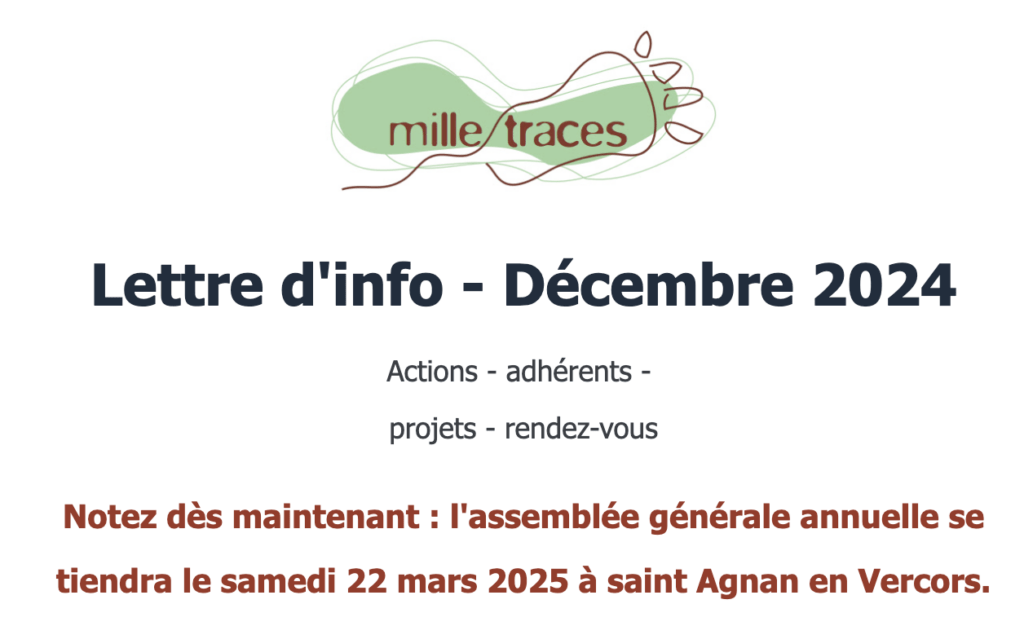 mille traces

Lettre d'info - Décembre 2024

Actions - adhérents -

projets - rendez-vous

Notez dès maintenant : l'assemblée générale annuelle se tiendra le samedi 22 mars 2025 à saint Agnan en Vercors.